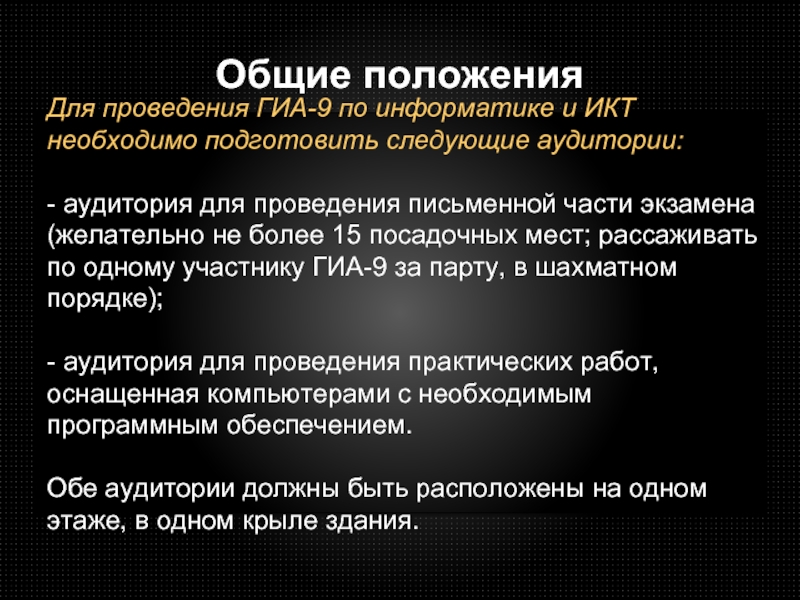 Общие положения

Для проведения ГИА-9 по информатике и ИКТ необходимо подготовить следующие аудитории:

- аудитория для проведения письменной части экзамена (желательно не более 15 посадочных мест; рассаживать по одному участнику ГИА-9 за парту, в шахматном порядке);

- аудитория для проведения практических работ, оснащенная компьютерами с необходимым программным обеспечением.

Обе аудитории должны быть расположены на одном этаже, в одном крыле здания.